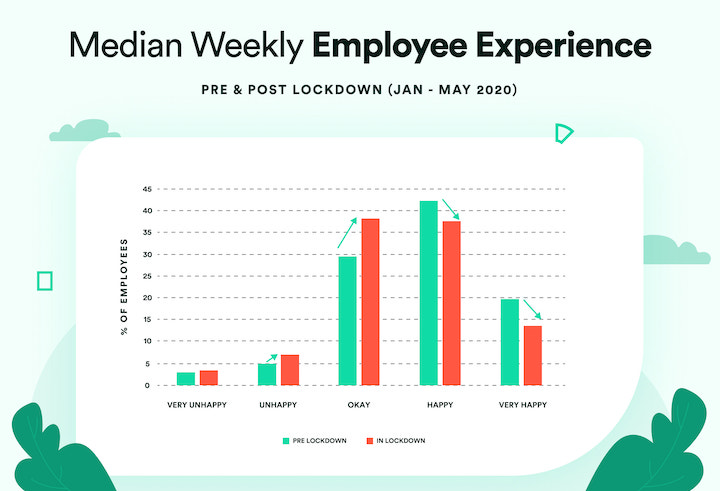 Median Weekly Employee Experience

PRE & POST LOCKDOWN (JAN - MAY 2020)

% OF EMPLOYEES

45
40
35
30
25
20
15
10
5
0

VERY UNHAPPY
UNHAPPY
OKAY
HAPPY
VERY HAPPY

PRE LOCKDOWN
IN LOCKDOWN